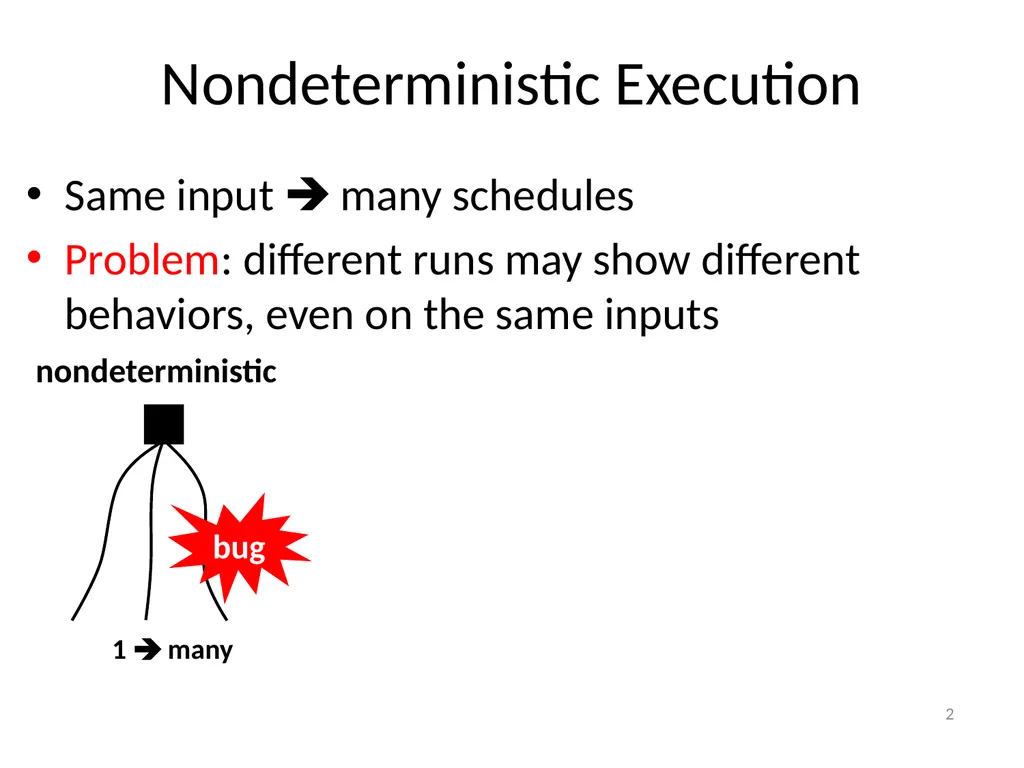 Nondeterministic Execution

• Same input ➔ many schedules
• Problem: different runs may show different behaviors, even on the same inputs

nondeterministic

bug

1 ➔ many

2